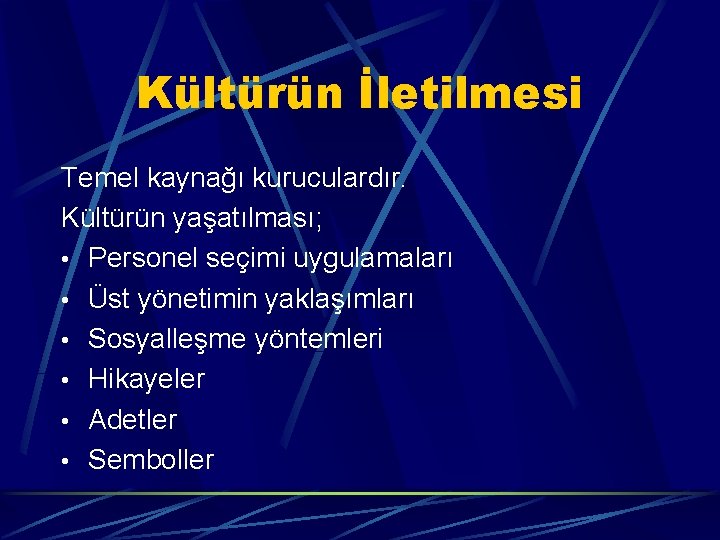 Kültürün İletilmesi

Temel kaynağı kuruculardır.
Kültürün yaşatılması;
• Personel seçimi uygulamaları
• Üst yönetimin yaklaşımları
• Sosyalleşme yöntemleri
• Hikayeler
• Adetler
• Semboller